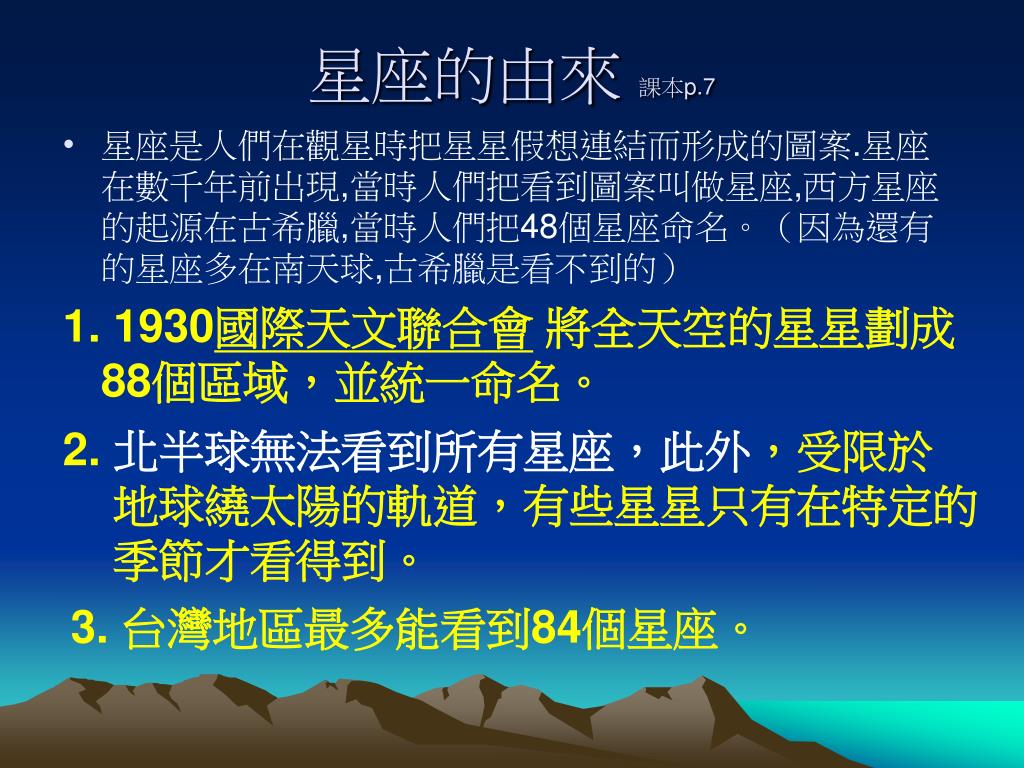 星座的由來 課本p.7

• 星座是人們在觀星時把星星假想連結而形成的圖案.星座在數千年前出現,當時人們把看到圖案叫做星座,西方星座的起源在古希臘,當時人們把48個星座命名。（因為還有的星座多在南天球,古希臘是看不到的）

1. 1930國際天文聯合會 將全天空的星星劃成88個區域，並統一命名。

2. 北半球無法看到所有星座，此外，受限於地球繞太陽的軌道，有些星星只有在特定的季節才看得到。

3. 台灣地區最多能看到84個星座。